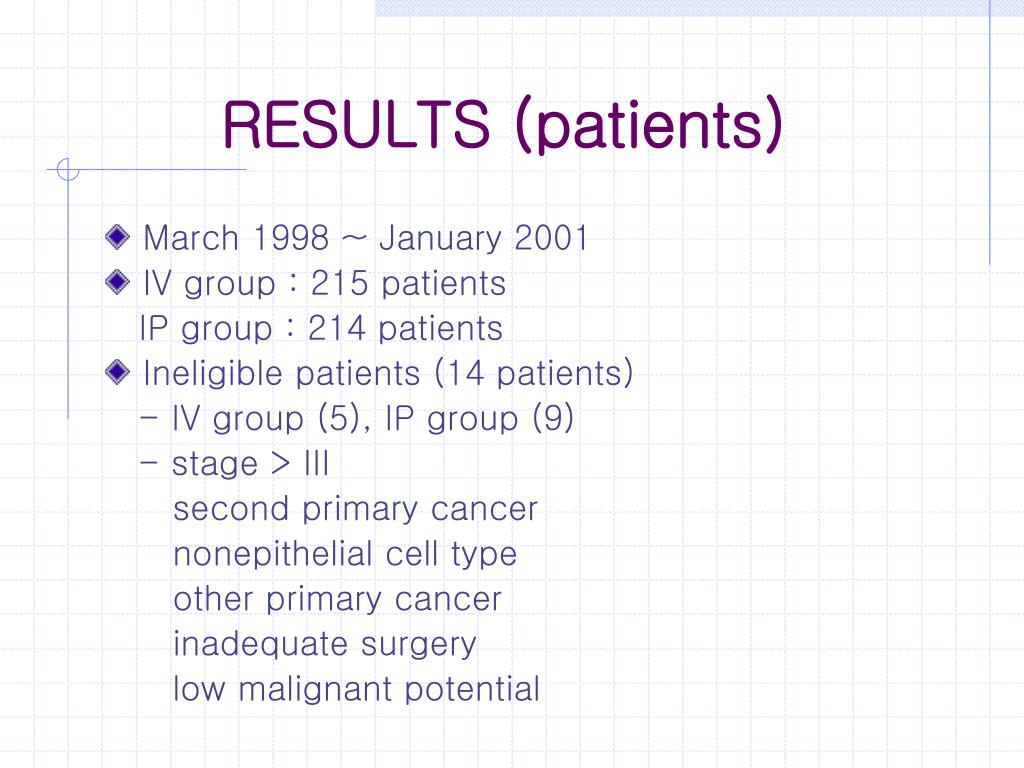 RESULTS (patients)

March 1998 ~ January 2001

IV group : 215 patients
IP group : 214 patients

Ineligible patients (14 patients)
- IV group (5), IP group (9)
- stage > III
second primary cancer
nonepithelial cell type
other primary cancer
inadequate surgery
low malignant potential